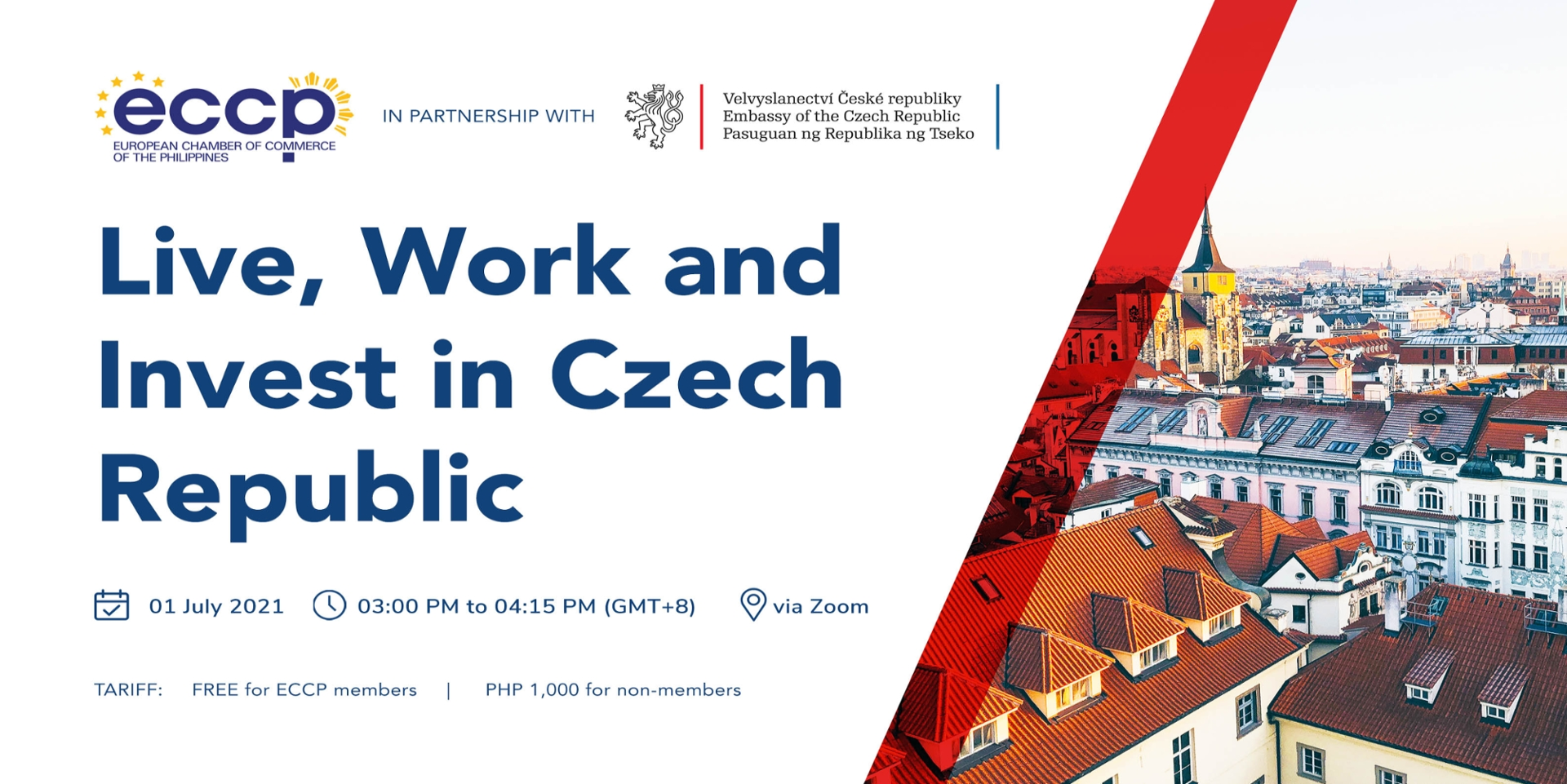 eccp
EUROPEAN CHAMBER OF COMMERCE OF THE PHILIPPINES

IN PARTNERSHIP WITH

Velvyslanectví České republiky
Embassy of the Czech Republic
Pasuguan ng Republika ng Tseko

Live, Work and Invest in Czech Republic

01 July 2021 03:00 PM to 04:15 PM (GMT+8) via Zoom

TARIFF: FREE for ECCP members | PHP 1,000 for non-members